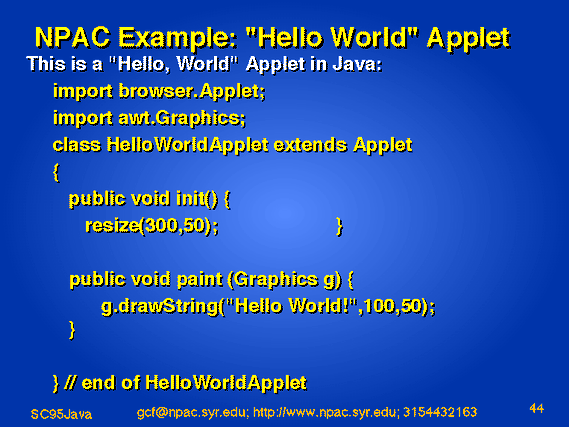 NPAC Example: "Hello World" Applet

This is a "Hello, World" Applet in Java:

import browser.Applet;
import awt.Graphics;
class HelloWorldApplet extends Applet
{
public void init() {
resize(300,50); }

public void paint (Graphics g) {
g.drawString("Hello World!",100,50);
}

} // end of HelloWorldApplet

SC95Java gcf@npac.syr.edu; http://www.npac.syr.edu; 3154432163 44